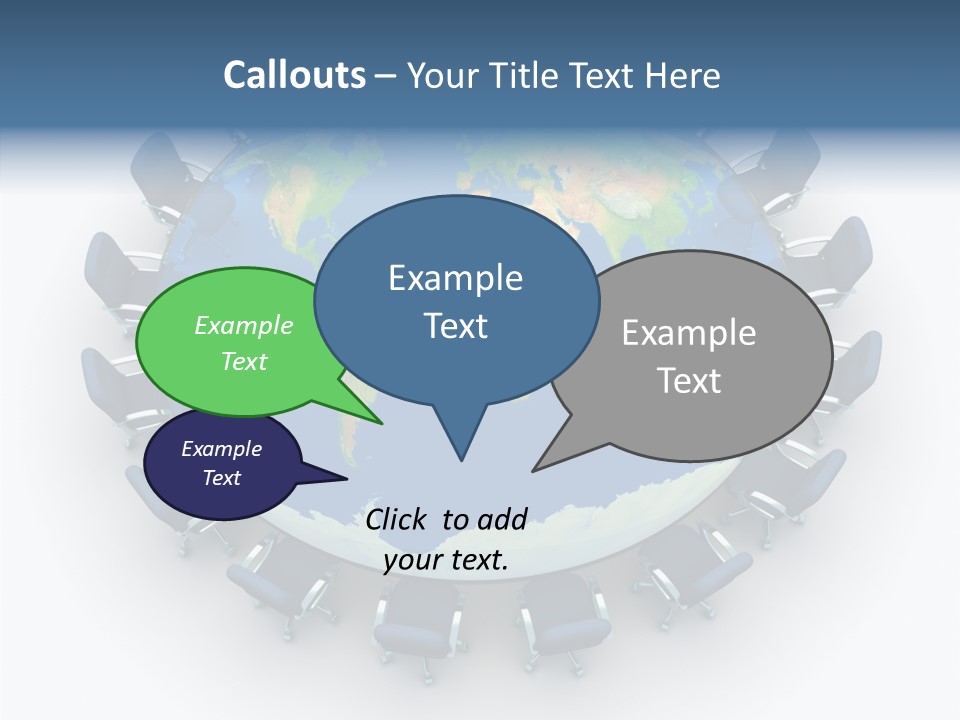 Callouts – Your Title Text Here

Example Text

Example Text

Example Text

Example Text

Click to add your text.